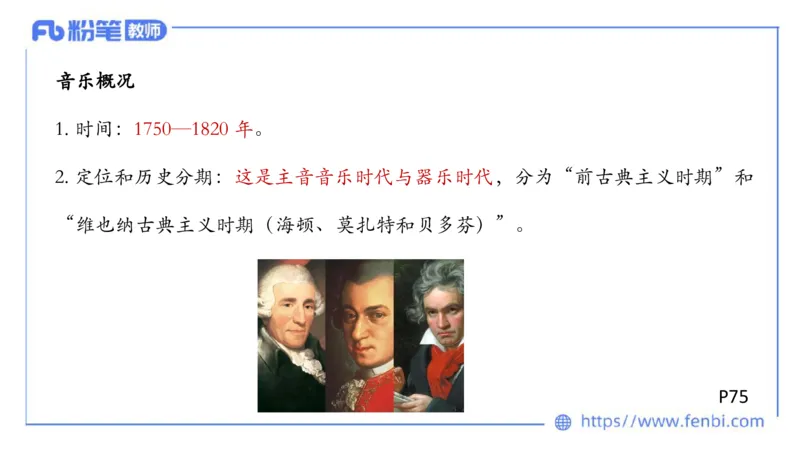 Fb 粉笔 教师

音乐概况

1. 时间：1750—1820 年。

2. 定位和历史分期：这是主音音乐时代与器乐时代，分为“前古典主义时期”和“维也纳古典主义时期（海顿、莫扎特和贝多芬）”。

P75

https://www.fenbi.com